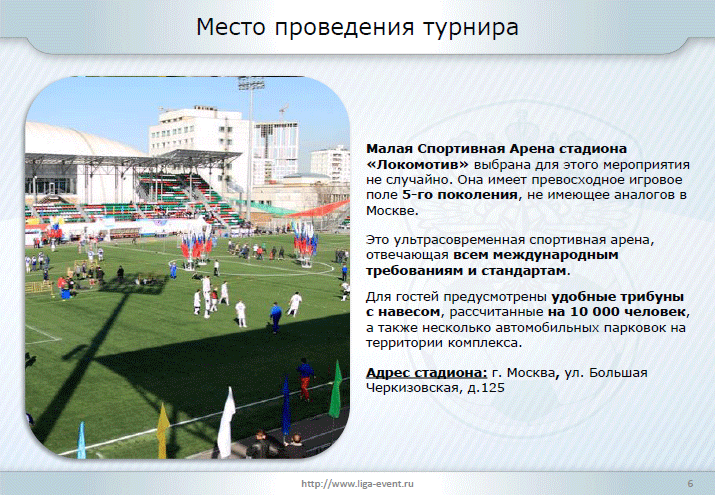 Место проведения турнира

Малая Спортивная Арена стадиона «Локомотив» выбрана для этого мероприятия не случайно. Она имеет превосходное игровое поле 5-го поколения, не имеющее аналогов в Москве.

Это ультрасовременная спортивная арена, отвечающая всем международным требованиям и стандартам.

Для гостей предусмотрены удобные трибуны с навесом, рассчитанные на 10 000 человек, а также несколько автомобильных парковок на территории комплекса.

Адрес стадиона: г. Москва, ул. Большая Черкизовская, д.125

http://www.liga-event.ru

6